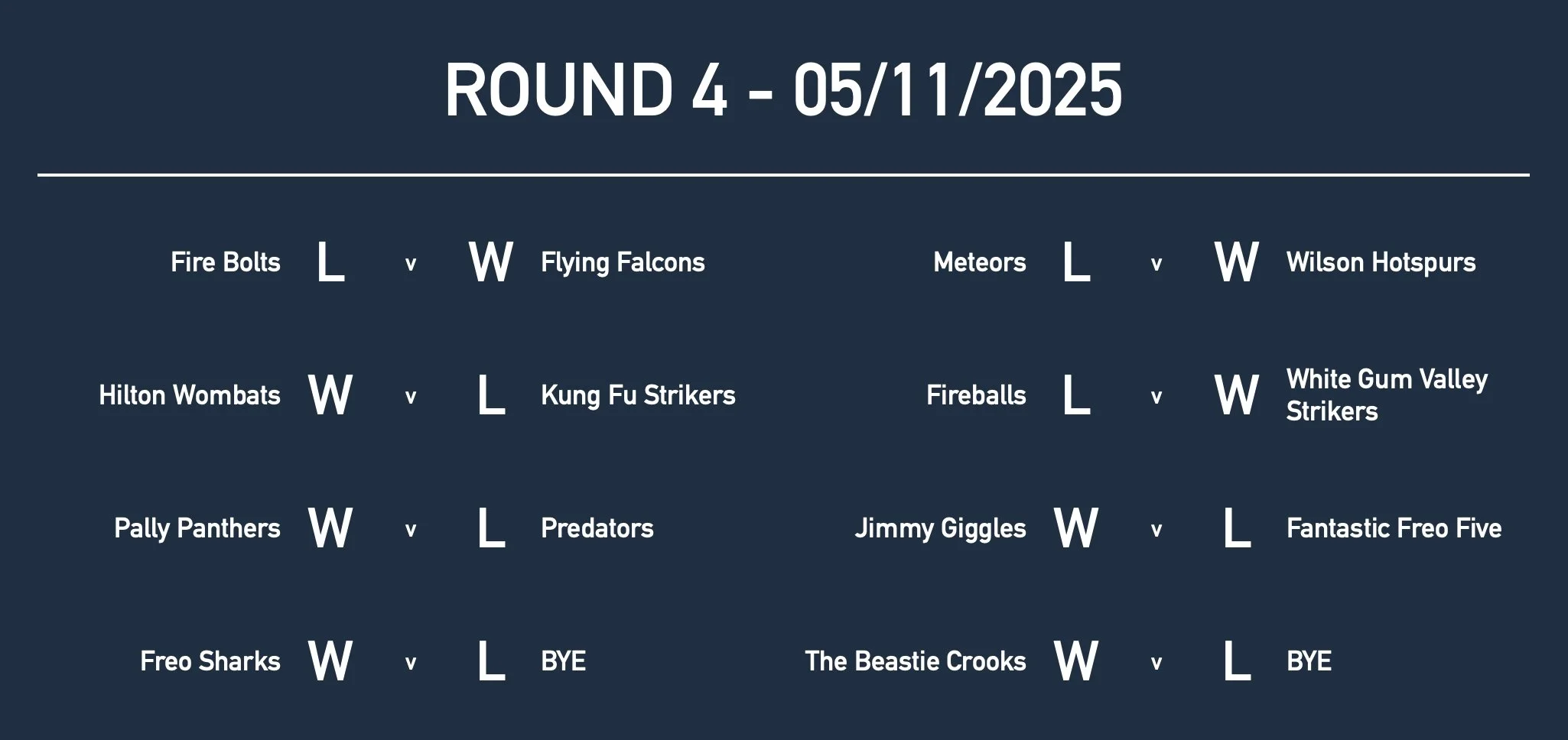 ROUND 4 - 05/11/2025

Fire Bolts L v W Flying Falcons

Hilton Wombats W v L Kung Fu Strikers

Pally Panthers W v L Predators

Freo Sharks W v L BYE

Meteors L v W Wilson Hotspurs

Fireballs L v W White Gum Valley Strikers

Jimmy Giggles W v L Fantastic Freo Five

The Beastie Crooks W v L BYE